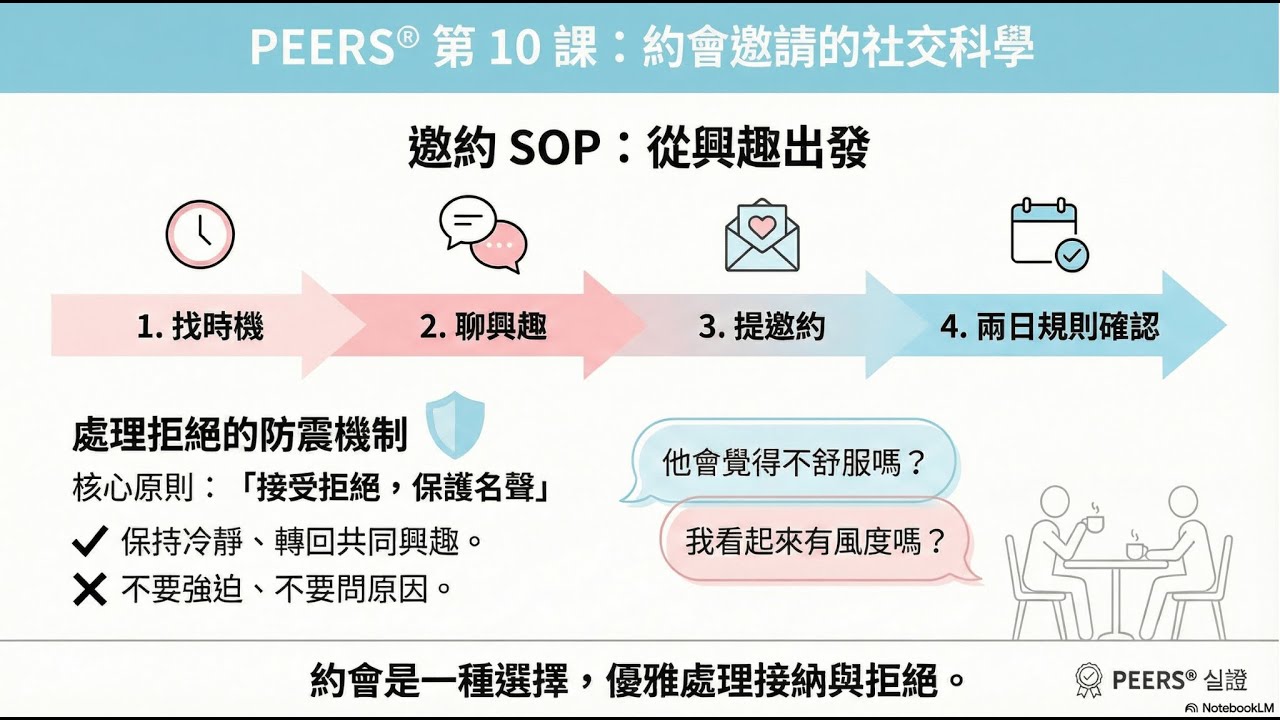 PEERS® 第 10 課：約會邀請的社交科學

邀約 SOP：從興趣出發

1. 找時機

2. 聊興趣

3. 提邀約

4. 兩日規則確認

處理拒絕的防震機制

核心原則：「接受拒絕，保護名聲」

✔ 保持冷靜、轉回共同興趣。

✘ 不要強迫、不要問原因。

他會覺得不舒服嗎？

我看起來有風度嗎？

約會是一種選擇，優雅處理接納與拒絕。

PEERS® 실證

NotebookLM